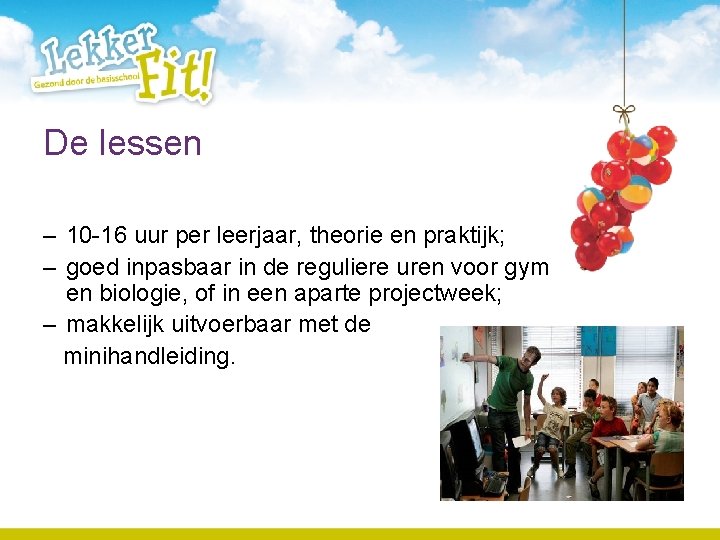 Lekker Fit!
Gezond door de basisschool

De lessen

– 10-16 uur per leerjaar, theorie en praktijk;
– goed inpasbaar in de reguliere uren voor gym en biologie, of in een aparte projectweek;
– makkelijk uitvoerbaar met de minihandleiding.